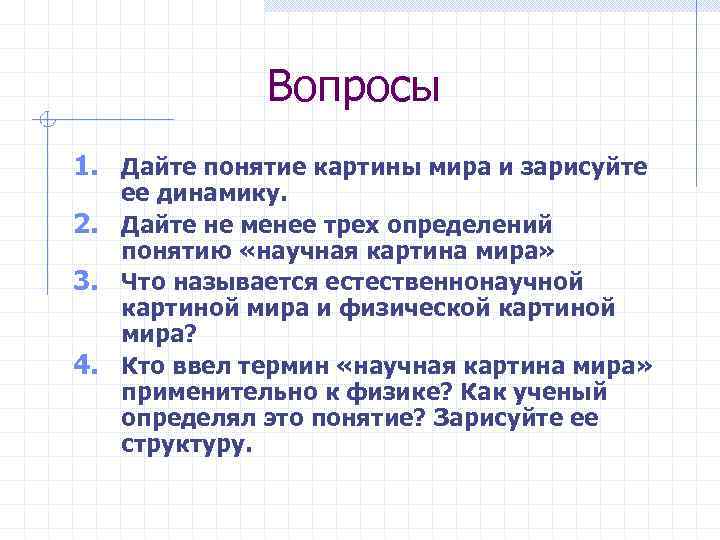 Вопросы

1. Дайте понятие картины мира и зарисуйте ее динамику.
2. Дайте не менее трех определений понятию «научная картина мира»
3. Что называется естественнонаучной картиной мира и физической картиной мира?
4. Кто ввел термин «научная картина мира» применительно к физике? Как ученый определял это понятие? Зарисуйте ее структуру.